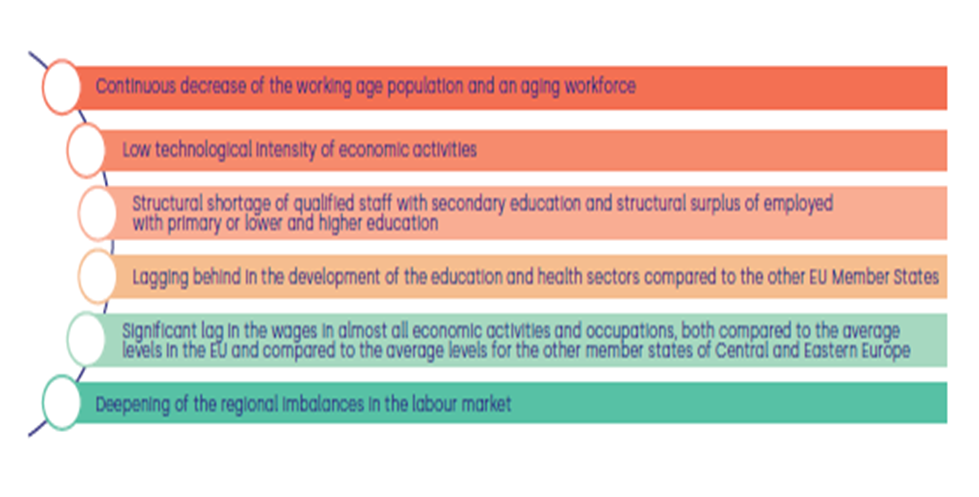 Continuous decrease of the working age population and an aging workforce

Low technological intensity of economic activities

Structural shortage of qualified staff with secondary education and structural surplus of employed with primary or lower and higher education

Lagging behind in the development of the education and health sectors compared to the other EU Member States

Significant lag in the wages in almost all economic activities and occupations, both compared to the average levels in the EU and compared to the average levels for the other member states of Central and Eastern Europe

Deepening of the regional imbalances in the labour market